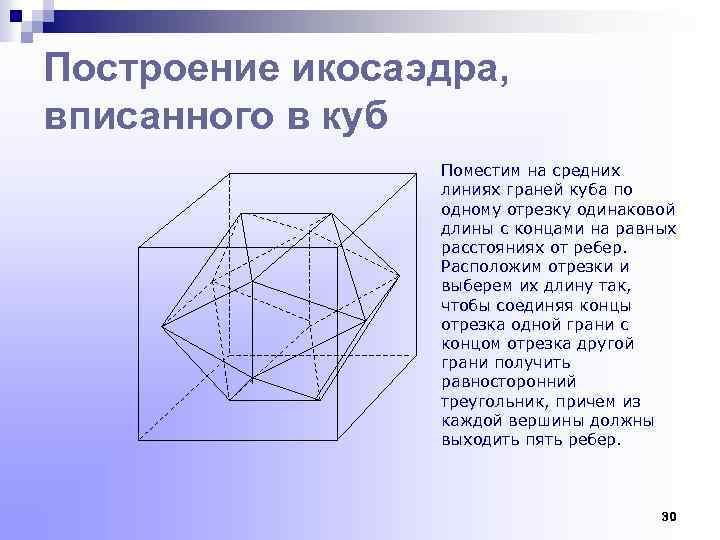 Построение икосаэдра, вписанного в куб

Поместим на средних линиях граней куба по одному отрезку одинаковой длины с концами на равных расстояниях от ребер. Расположим отрезки и выберем их длину так, чтобы соединяя концы отрезка одной грани с концом отрезка другой грани получить равносторонний треугольник, причем из каждой вершины должны выходить пять ребер.

30